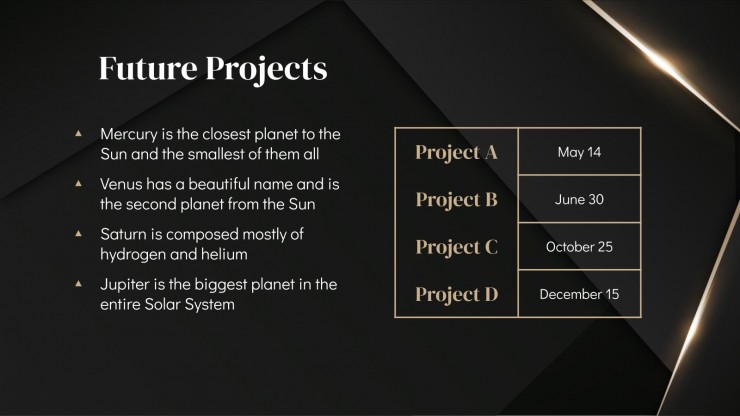 Future Projects

▲ Mercury is the closest planet to the Sun and the smallest of them all

▲ Venus has a beautiful name and is the second planet from the Sun

▲ Saturn is composed mostly of hydrogen and helium

▲ Jupiter is the biggest planet in the entire Solar System

| Project A | May 14 |
|---|---|
| Project B | June 30 |
| Project C | October 25 |
| Project D | December 15 |